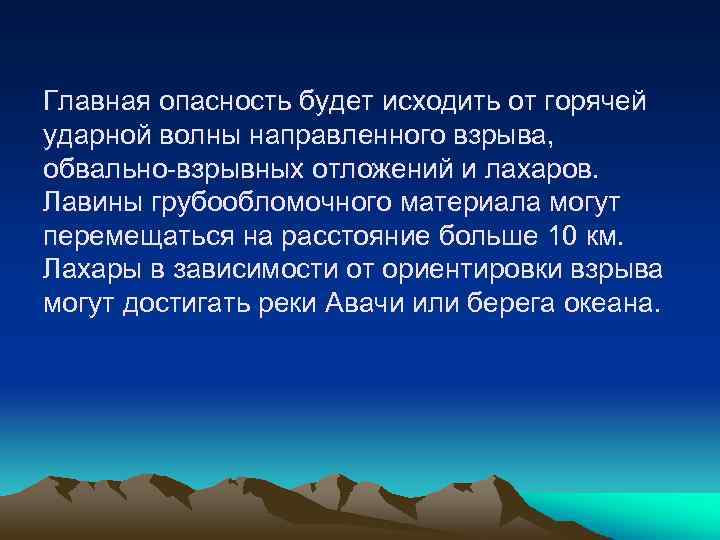 Главная опасность будет исходить от горячей ударной волны направленного взрыва, обвально-взрывных отложений и лахаров. Лавины грубообломочного материала могут перемещаться на расстояние больше 10 км. Лахары в зависимости от ориентировки взрыва могут достигать реки Авачи или берега океана.